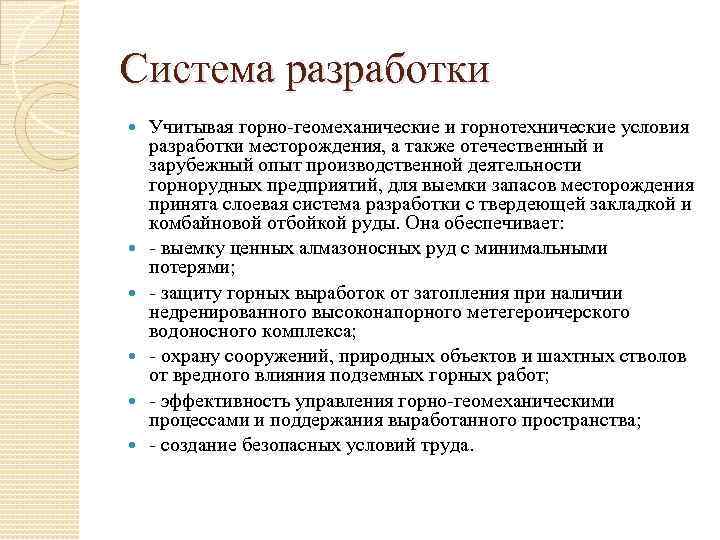 Система разработки

Учитывая горно-геомеханические и горнотехнические условия разработки месторождения, а также отечественный и зарубежный опыт производственной деятельности горнорудных предприятий, для выемки запасов месторождения принята слоевая система разработки с твердеющей закладкой и комбайновой отбойкой руды. Она обеспечивает:

- выемку ценных алмазоносных руд с минимальными потерями;

- защиту горных выработок от затопления при наличии недренированного высоконапорного метегероичерского водоносного комплекса;

- охрану сооружений, природных объектов и шахтных стволов от вредного влияния подземных горных работ;

- эффективность управления горно-геомеханическими процессами и поддержания выработанного пространства;

- создание безопасных условий труда.